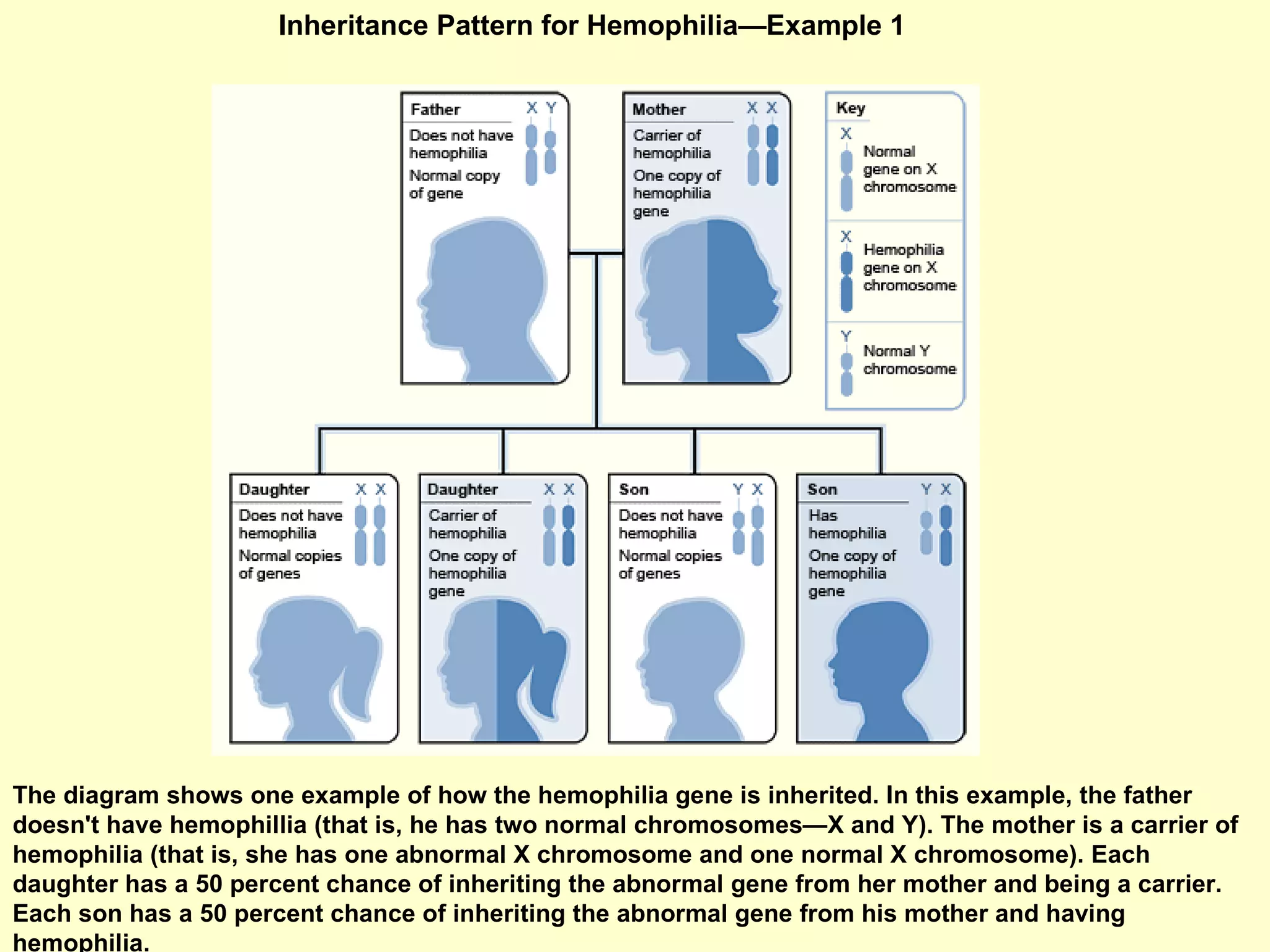 Inheritance Pattern for Hemophilia—Example 1

Father X Y
Does not have hemophilia
Normal copy of gene

Mother X X
Carrier of hemophilia
One copy of hemophilia gene

Key
X
Normal gene on X chromosome
X
Hemophilia gene on X chromosome
Y
Normal Y chromosome

Daughter X X
Does not have hemophilia
Normal copies of genes

Daughter X X
Carrier of hemophilia
One copy of hemophilia gene

Son Y X
Does not have hemophilia
Normal copies of genes

Son Y X
Has hemophilia
One copy of hemophilia gene

The diagram shows one example of how the hemophilia gene is inherited. In this example, the father doesn't have hemophillia (that is, he has two normal chromosomes—X and Y). The mother is a carrier of hemophilia (that is, she has one abnormal X chromosome and one normal X chromosome). Each daughter has a 50 percent chance of inheriting the abnormal gene from her mother and being a carrier. Each son has a 50 percent chance of inheriting the abnormal gene from his mother and having hemophilia.